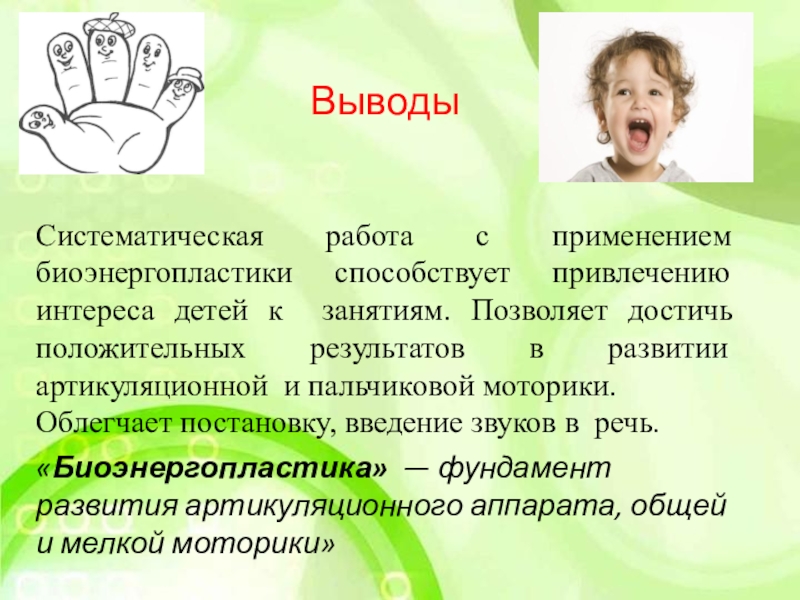 Выводы

Систематическая работа с применением биоэнергопластики способствует привлечению интереса детей к занятиям. Позволяет достичь положительных результатов в развитии артикуляционной и пальчиковой моторики. Облегчает постановку, введение звуков в речь.

«Биоэнергопластика» — фундамент развития артикуляционного аппарата, общей и мелкой моторики»